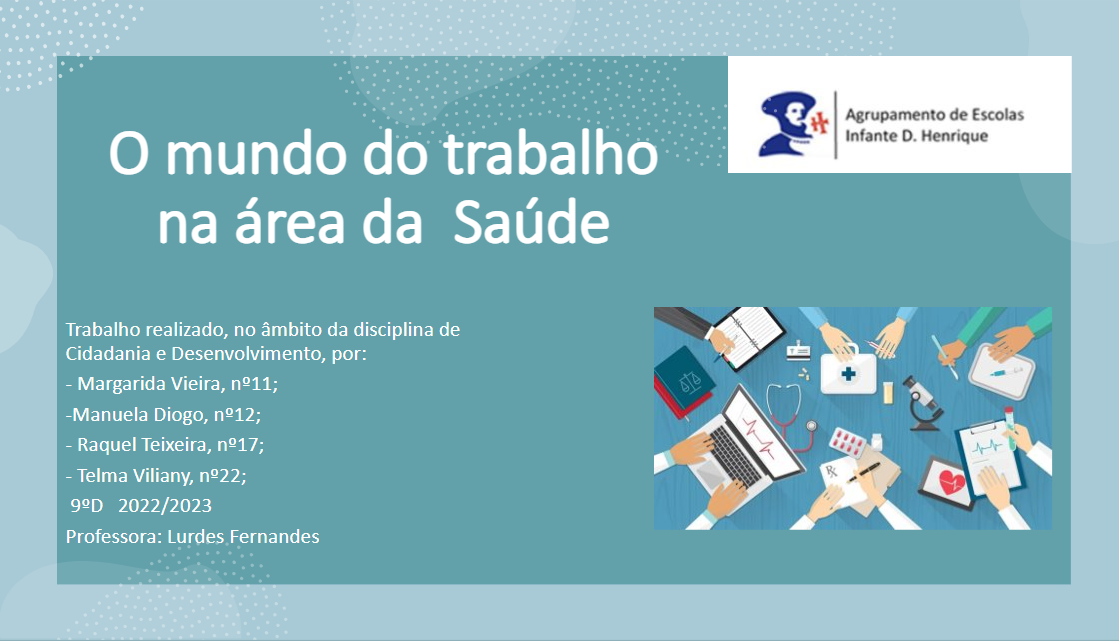 Agrupamento de Escolas Infante D. Henrique

O mundo do trabalho na área da Saúde

Trabalho realizado, no âmbito da disciplina de Cidadania e Desenvolvimento, por:

- Margarida Vieira, nº11;

-Manuela Diogo, nº12;

- Raquel Teixeira, nº17;

- Telma Viliany, nº22;

9ºD 2022/2023

Professora: Lurdes Fernandes